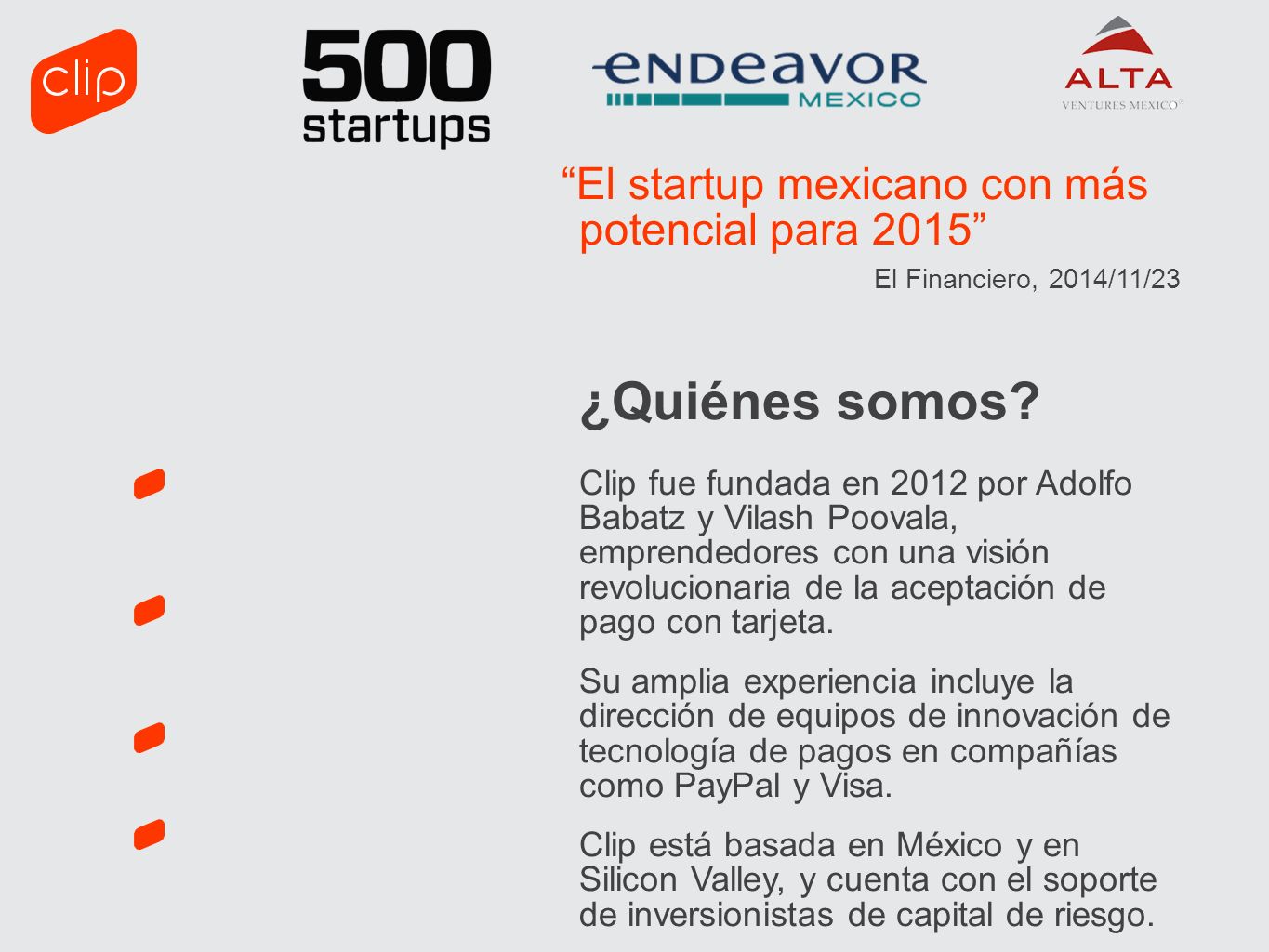 clip

500 startups

endeavor MEXICO

ALTA VENTURES MEXICO

“El startup mexicano con más potencial para 2015”

El Financiero, 2014/11/23

¿Quiénes somos?

Clip fue fundada en 2012 por Adolfo Babatz y Vilash Poovala, emprendedores con una visión revolucionaria de la aceptación de pago con tarjeta.

Su amplia experiencia incluye la dirección de equipos de innovación de tecnología de pagos en compañías como PayPal y Visa.

Clip está basada en México y en Silicon Valley, y cuenta con el soporte de inversionistas de capital de riesgo.